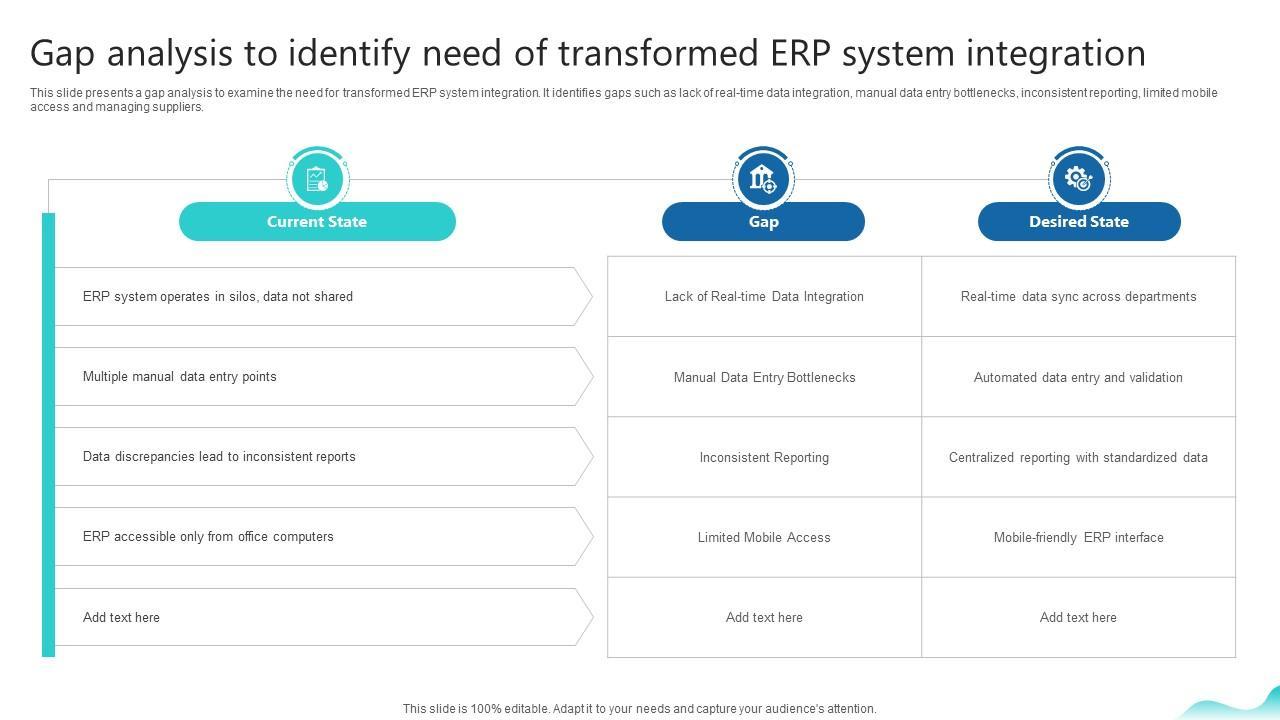 Gap analysis to identify need of transformed ERP system integration

This slide presents a gap analysis to examine the need for transformed ERP system integration. It identifies gaps such as lack of real-time data integration, manual data entry bottlenecks, inconsistent reporting, limited mobile access and managing suppliers.

| Current State | Gap | Desired State |
|---|---|---|
| ERP system operates in silos, data not shared | Lack of Real-time Data Integration | Real-time data sync across departments |
| Multiple manual data entry points | Manual Data Entry Bottlenecks | Automated data entry and validation |
| Data discrepancies lead to inconsistent reports | Inconsistent Reporting | Centralized reporting with standardized data |
| ERP accessible only from office computers | Limited Mobile Access | Mobile-friendly ERP interface |
| Add text here | Add text here | Add text here |

This slide is 100% editable. Adapt it to your needs and capture your audience's attention.